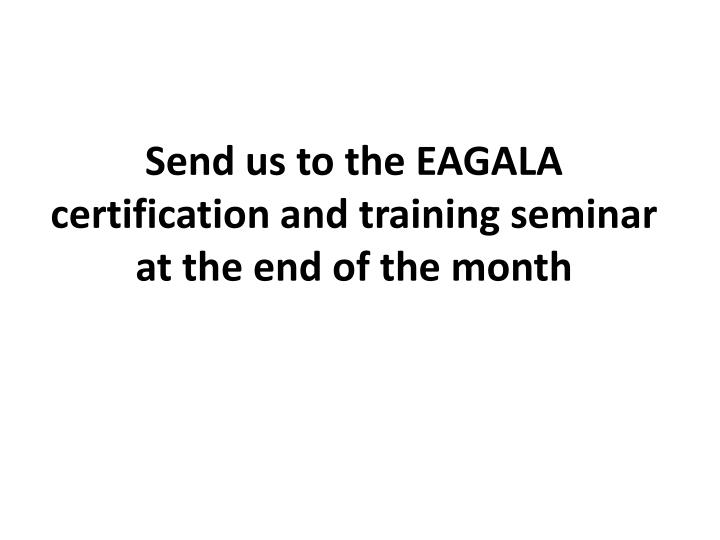 Send us to the EAGALA certification and training seminar at the end of the month